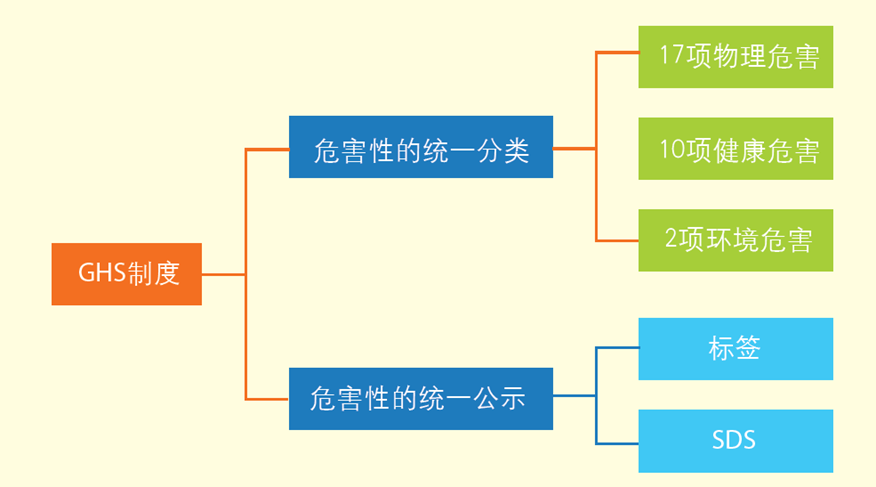 GHS制度

危害性的统一分类

17项物理危害

10项健康危害

2项环境危害

危害性的统一公示

标签

SDS